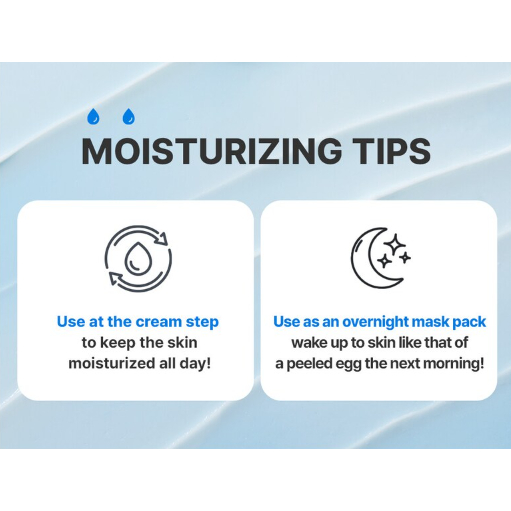 MOISTURIZING TIPS

Use at the cream step
to keep the skin moisturized all day!

Use as an overnight mask pack
wake up to skin like that of a peeled egg the next morning!